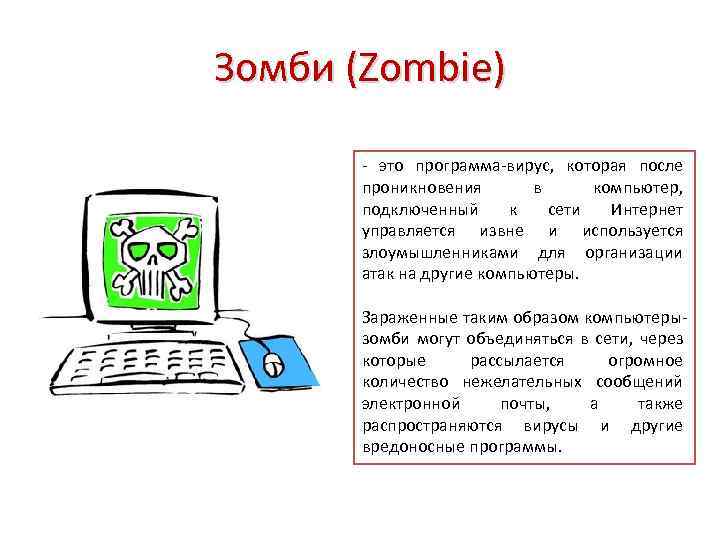 Зомби (Zombie)

- это программа-вирус, которая после проникновения в компьютер, подключенный к сети Интернет управляется извне и используется злоумышленниками для организации атак на другие компьютеры.

Зараженные таким образом компьютеры-зомби могут объединяться в сети, через которые рассылается огромное количество нежелательных сообщений электронной почты, а также распространяются вирусы и другие вредоносные программы.